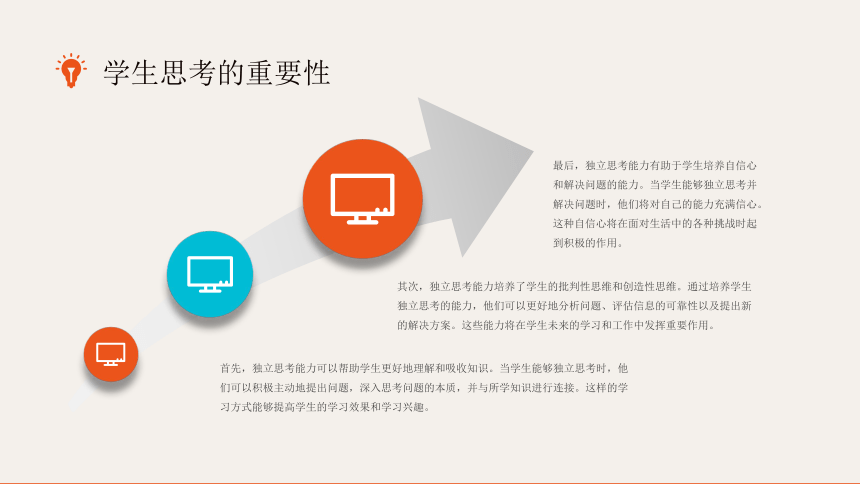 学生思考的重要性

最后，独立思考能力有助于学生培养自信心和解决问题的能力。当学生能够独立思考并解决问题时，他们将对自己的能力充满信心。这种自信心将在面对生活中的各种挑战时起到积极的作用。

其次，独立思考能力培养了学生的批判性思维和创造性思维。通过培养学生独立思考的能力，他们可以更好地分析问题、评估信息的可靠性以及提出新的解决方案。这些能力将在学生未来的学习和工作中发挥重要作用。

首先，独立思考能力可以帮助学生更好地理解和吸收知识。当学生能够独立思考时，他们可以积极主动地提出问题，深入思考问题的本质，并与所学知识进行连接。这样的学习方式能够提高学生的学习效果和学习兴趣。